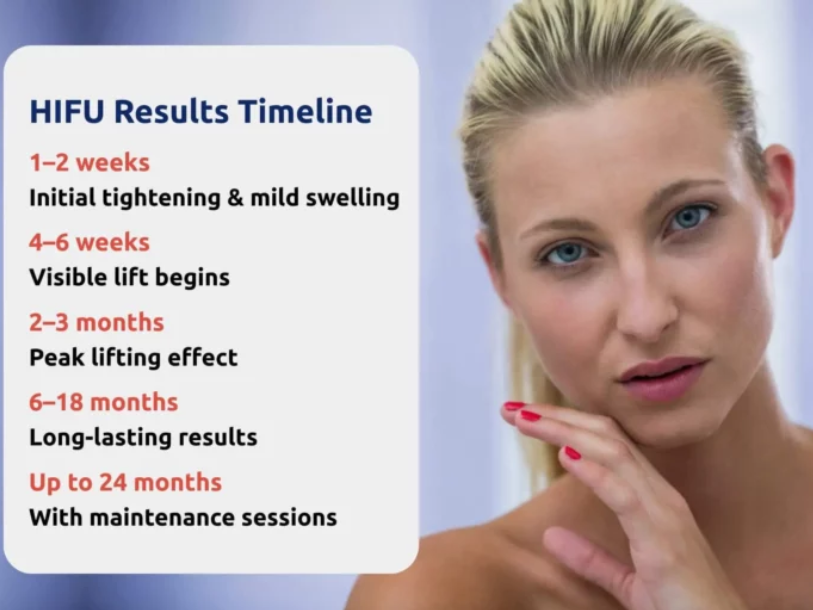 HIFU Results Timeline

1–2 weeks
Initial tightening & mild swelling

4–6 weeks
Visible lift begins

2–3 months
Peak lifting effect

6–18 months
Long-lasting results

Up to 24 months
With maintenance sessions